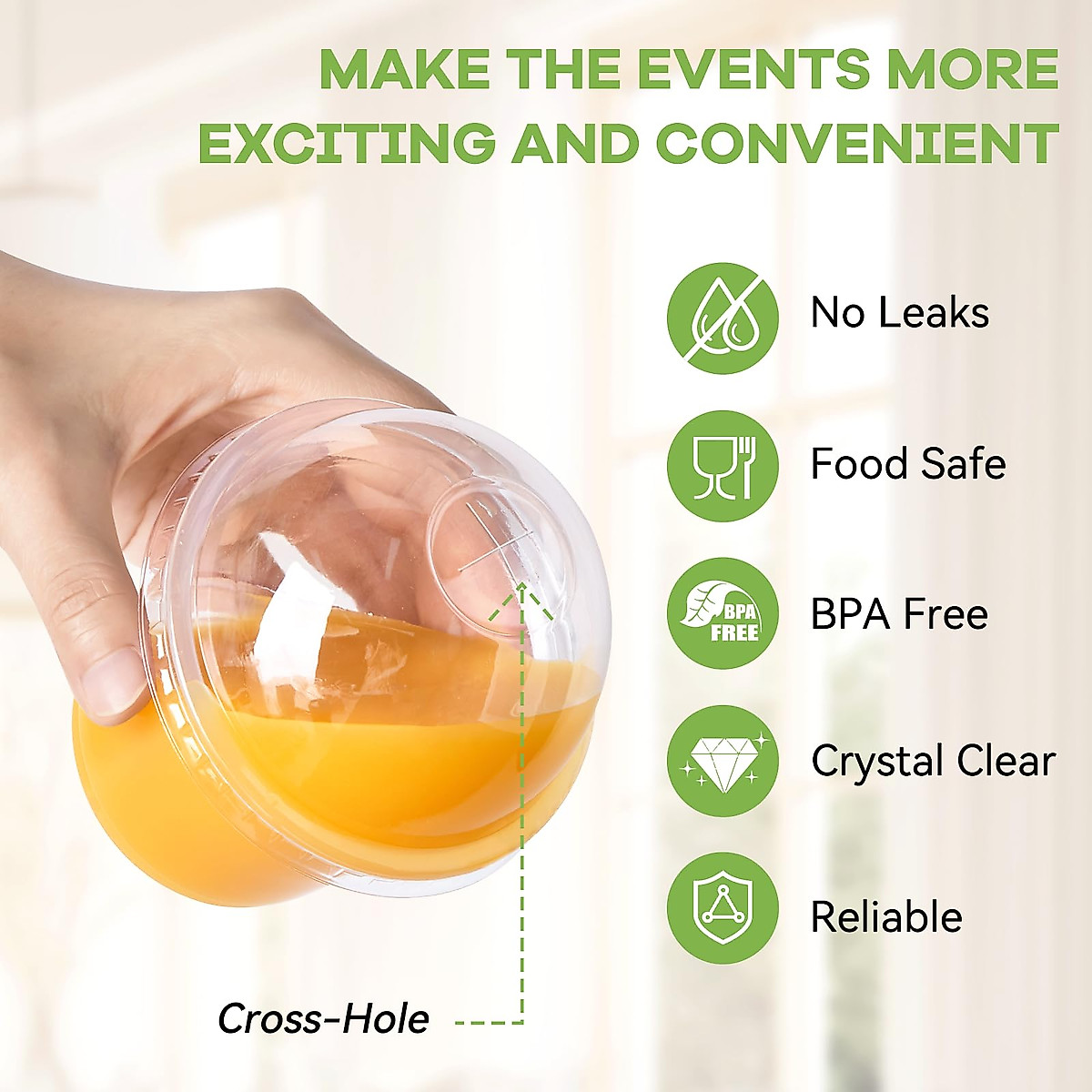 MAKE THE EVENTS MORE EXCITING AND CONVENIENT

No Leaks

Food Safe

BPA FREE

BPA Free

Crystal Clear

Reliable

Cross-Hole